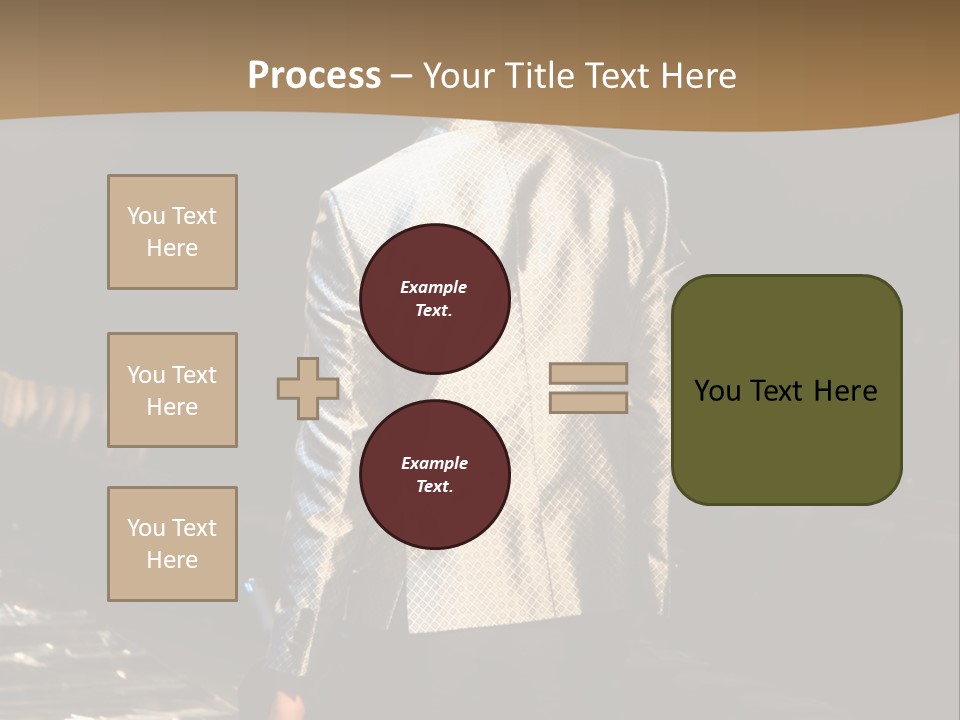 Process – Your Title Text Here

You Text Here

You Text Here

You Text Here

Example Text.

Example Text.

You Text Here